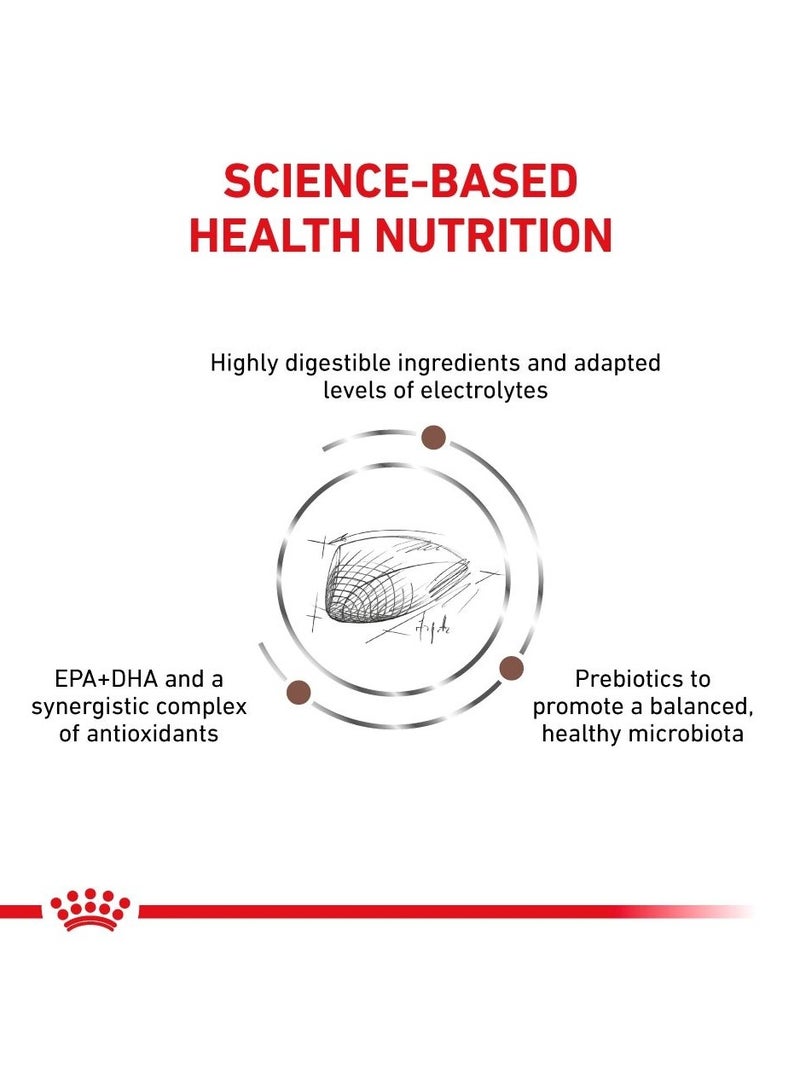 SCIENCE-BASED HEALTH NUTRITION

Highly digestible ingredients and adapted levels of electrolytes

EPA+DHA and a synergistic complex of antioxidants

Prebiotics to promote a balanced, healthy microbiota